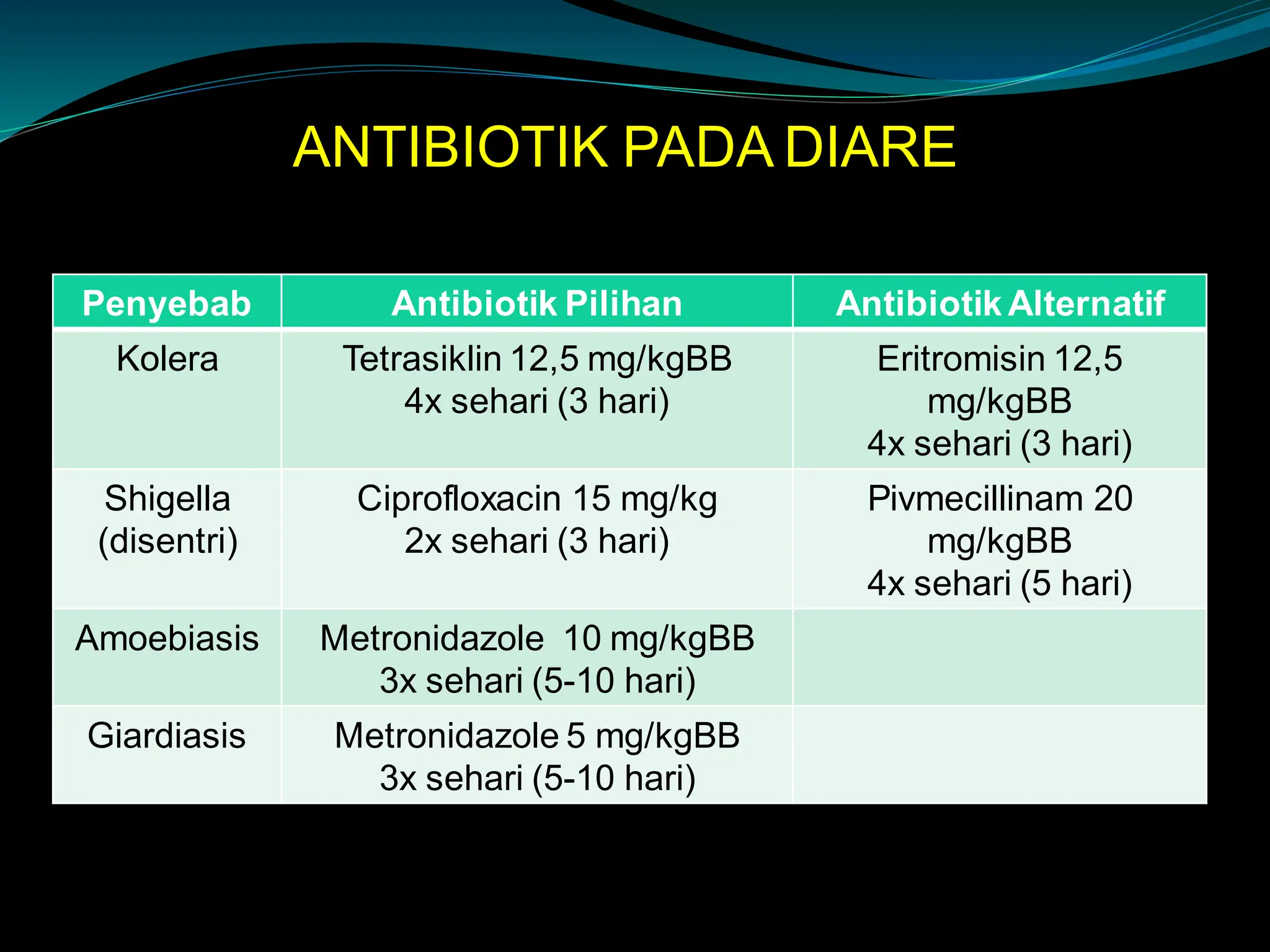 ANTIBIOTIK PADA DIARE

| Penyebab | Antibiotik Pilihan | Antibiotik Alternatif |
|---|---|---|
| Kolera | Tetrasiklin 12,5 mg/kgBB 4x sehari (3 hari) | Eritromisin 12,5 mg/kgBB 4x sehari (3 hari) |
| Shigella (disentri) | Ciprofloxacin 15 mg/kg 2x sehari (3 hari) | Pivmecillinam 20 mg/kgBB 4x sehari (5 hari) |
| Amoebiasis | Metronidazole 10 mg/kgBB 3x sehari (5-10 hari) | |
| Giardiasis | Metronidazole 5 mg/kgBB 3x sehari (5-10 hari) | |